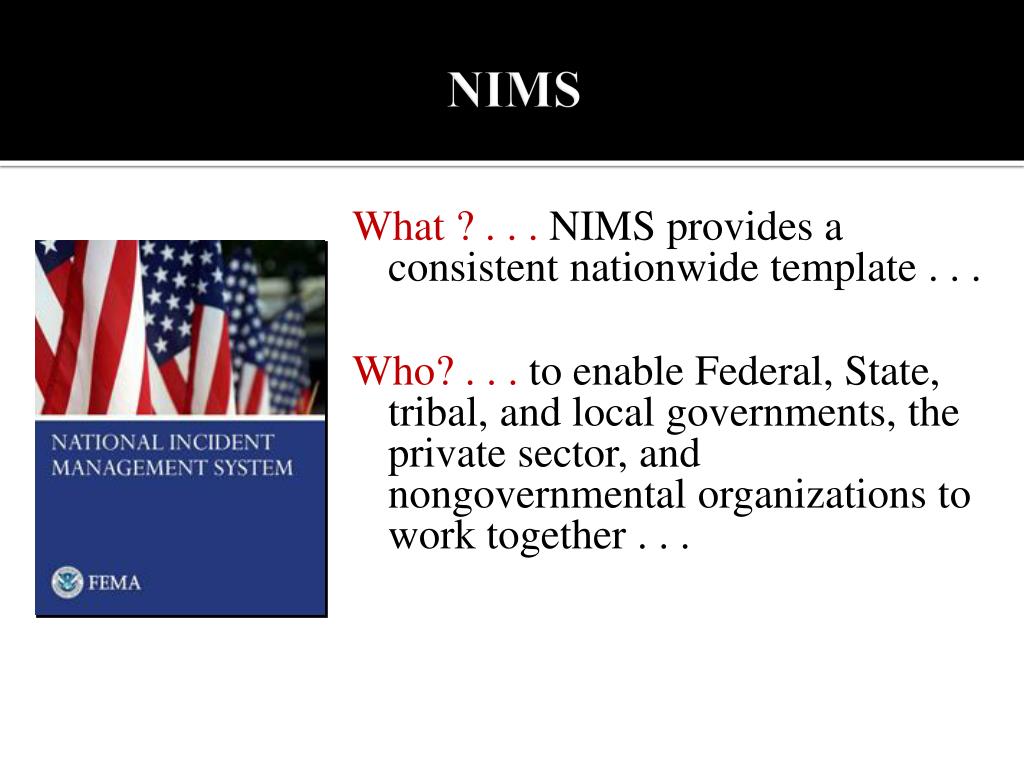 NIMS

NATIONAL INCIDENT MANAGEMENT SYSTEM

FEMA

What ? . . . NIMS provides a consistent nationwide template . . .

Who? . . . to enable Federal, State, tribal, and local governments, the private sector, and nongovernmental organizations to work together . . .